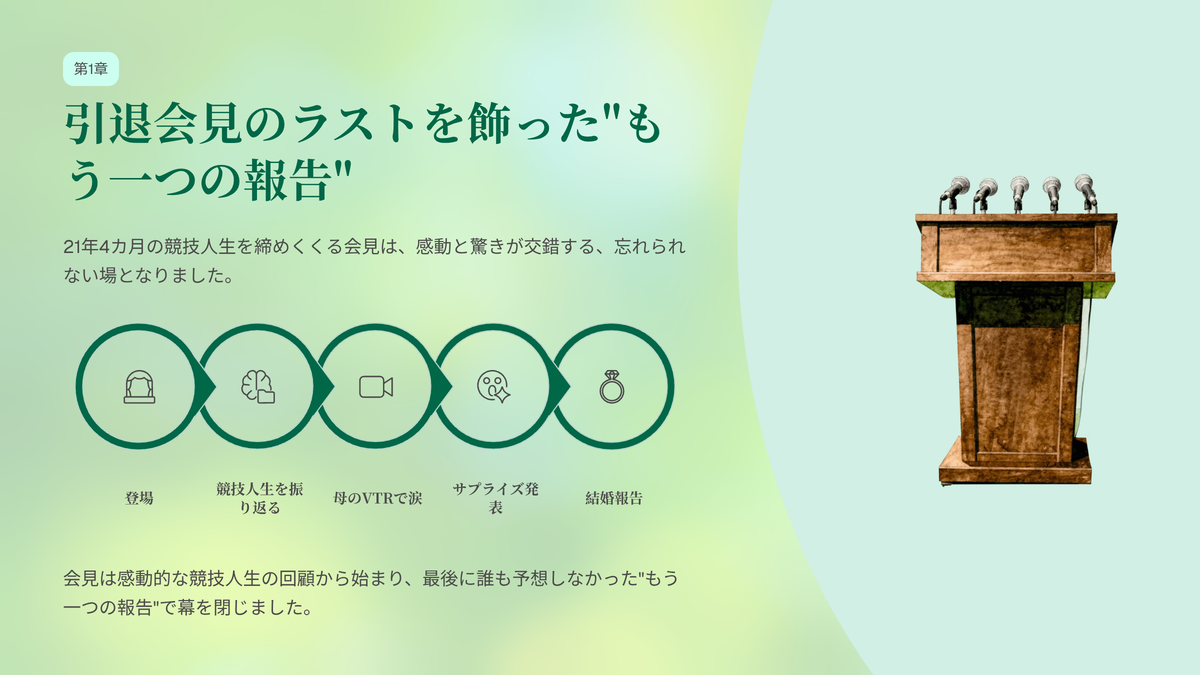 第1章

引退会見のラストを飾った"もう一つの報告"

21年4カ月の競技人生を締めくくる会見は、感動と驚きが交錯する、忘れられない場となりました。

登場

競技人生を振り返る

母のVTRで涙

サプライズ発表

結婚報告

会見は感動的な競技人生の回顧から始まり、最後に誰も予想しなかった"もう一つの報告"で幕を閉じました。